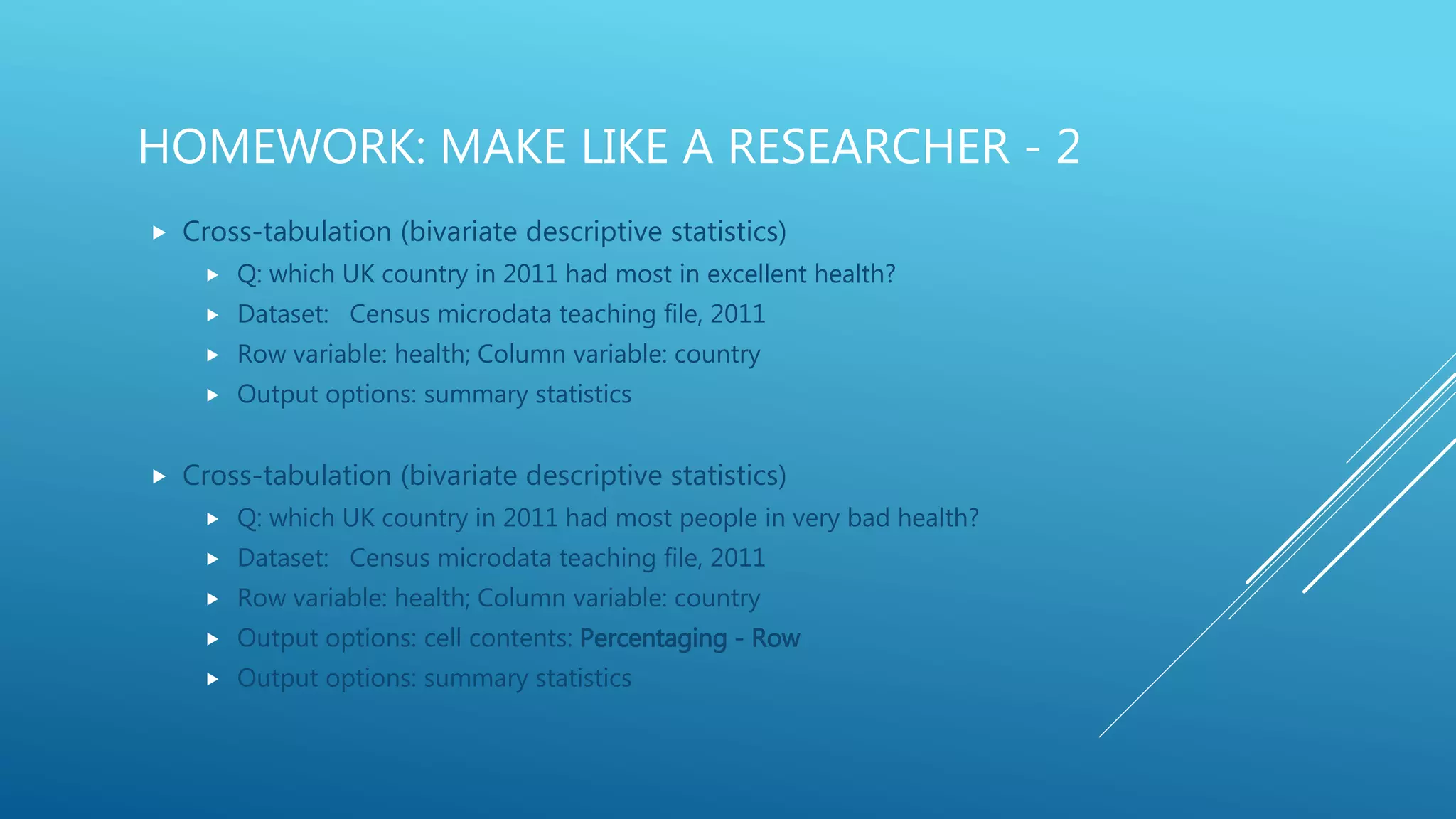 HOMEWORK: MAKE LIKE A RESEARCHER - 2

Cross-tabulation (bivariate descriptive statistics)

Q: which UK country in 2011 had most in excellent health?

Dataset: Census microdata teaching file, 2011

Row variable: health; Column variable: country

Output options: summary statistics

Cross-tabulation (bivariate descriptive statistics)

Q: which UK country in 2011 had most people in very bad health?

Dataset: Census microdata teaching file, 2011

Row variable: health; Column variable: country

Output options: cell contents: Percentaging - Row

Output options: summary statistics